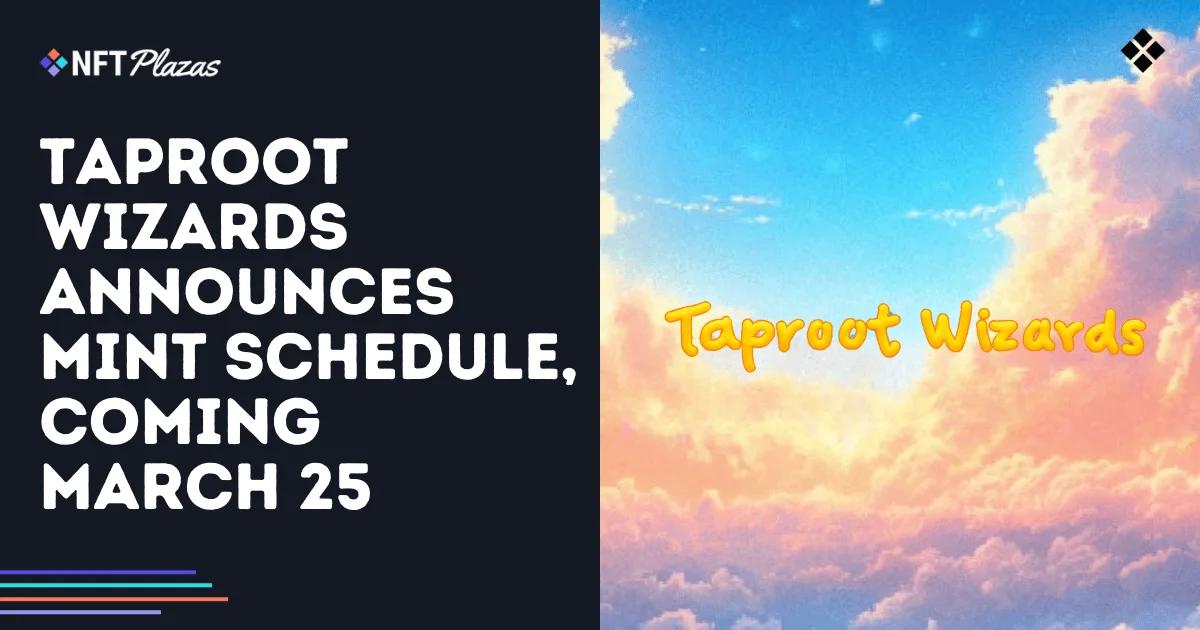 NFT Plazas

TAPROOT WIZARDS ANNOUNCES MINT SCHEDULE, COMING MARCH 25

Taproot Wizards